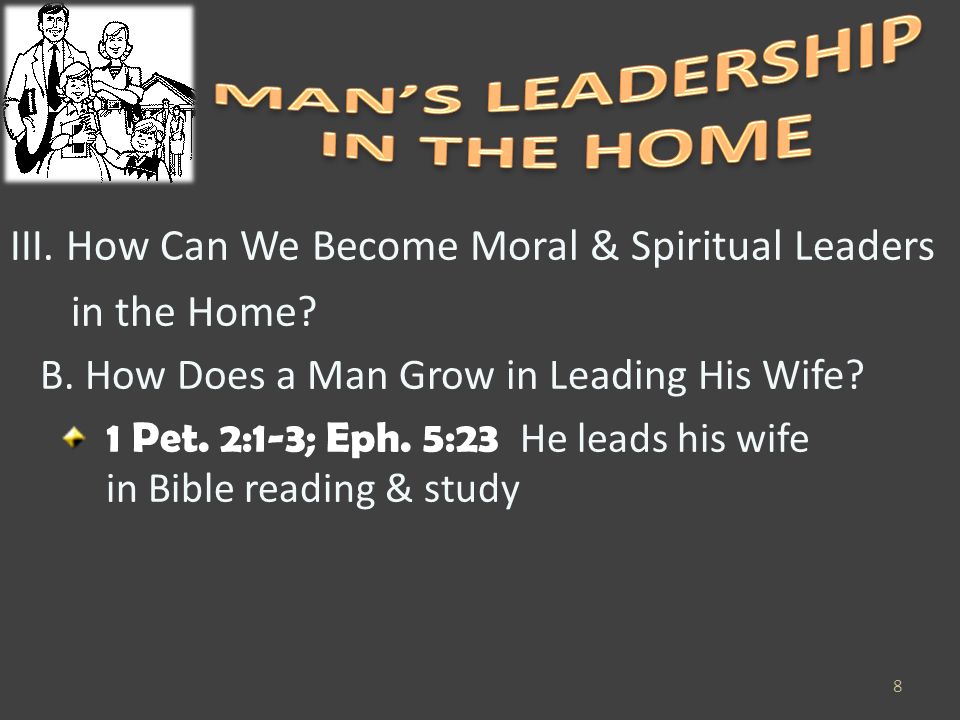 MAN'S LEADERSHIP IN THE HOME

III. How Can We Become Moral & Spiritual Leaders in the Home?

B. How Does a Man Grow in Leading His Wife?

1 Pet. 2:1-3; Eph. 5:23 He leads his wife in Bible reading & study

8